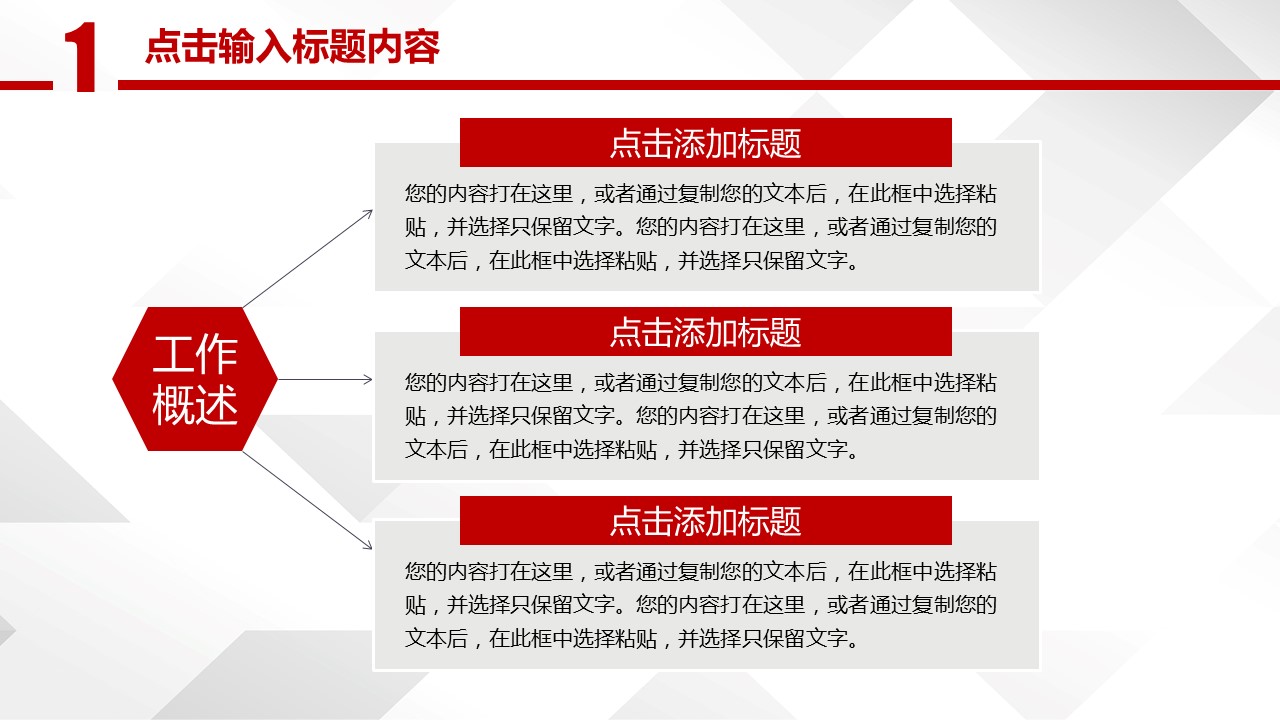 1 点击输入标题内容

工作概述

点击添加标题

您的内容打在这里，或者通过复制您的文本后，在此框中选择粘贴，并选择只保留文字。您的内容打在这里，或者通过复制您的文本后，在此框中选择粘贴，并选择只保留文字。

点击添加标题

您的内容打在这里，或者通过复制您的文本后，在此框中选择粘贴，并选择只保留文字。您的内容打在这里，或者通过复制您的文本后，在此框中选择粘贴，并选择只保留文字。

点击添加标题

您的内容打在这里，或者通过复制您的文本后，在此框中选择粘贴，并选择只保留文字。您的内容打在这里，或者通过复制您的文本后，在此框中选择粘贴，并选择只保留文字。